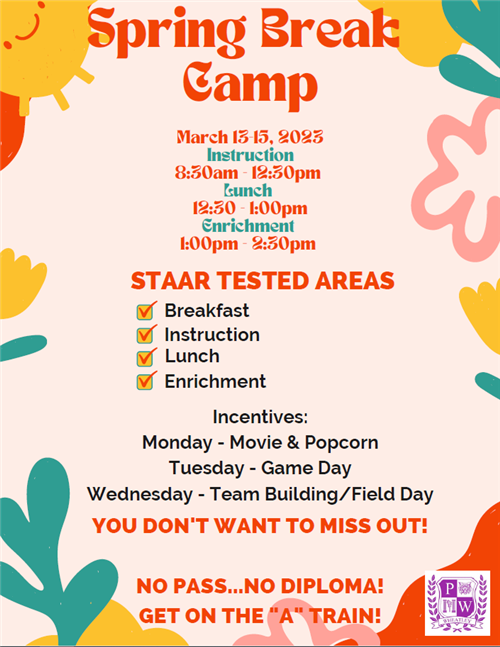 Spring Break Camp

March 13-15, 2023
Instruction
8:30am - 12:30pm
Lunch
12:30 - 1:00pm
Enrichment
1:00pm - 2:30pm

STAAR TESTED AREAS

Breakfast
Instruction
Lunch
Enrichment

Incentives:
Monday - Movie & Popcorn
Tuesday - Game Day
Wednesday - Team Building/Field Day

YOU DON'T WANT TO MISS OUT!

NO PASS...NO DIPLOMA!
GET ON THE "A" TRAIN!

P W
WHEATLEY